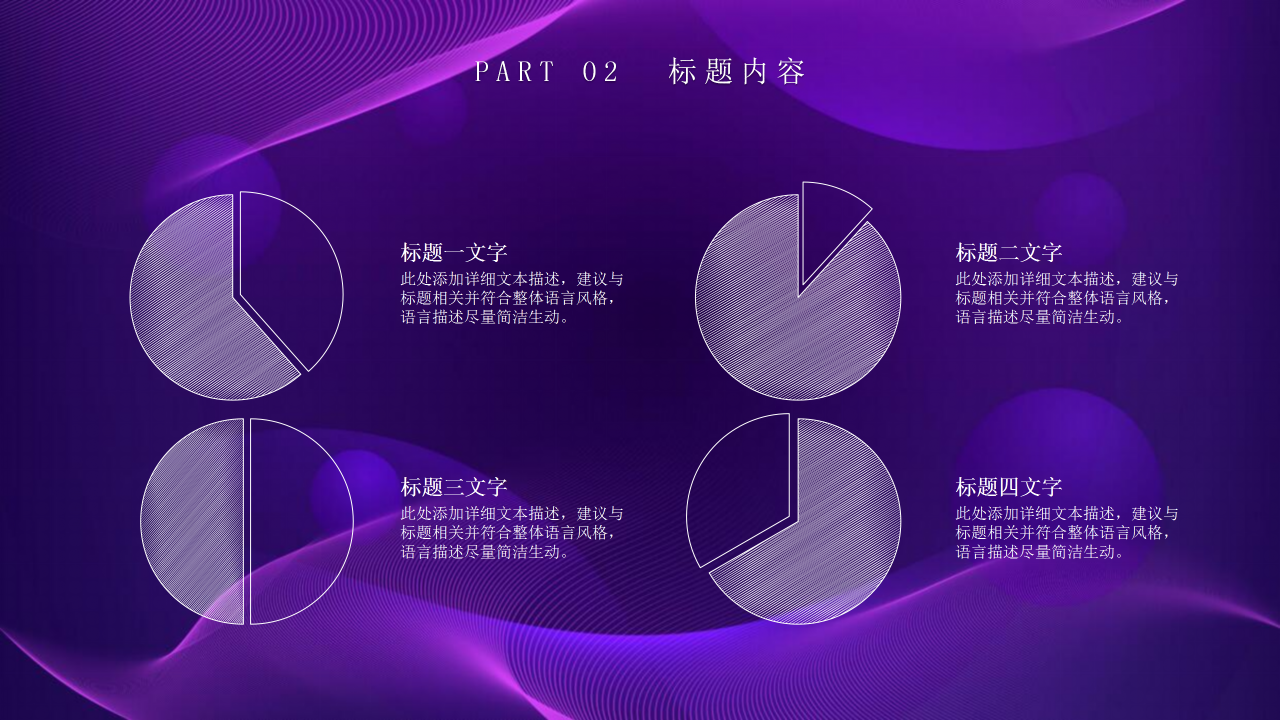 PART 02 标题内容

标题一文字
此处添加详细文本描述，建议与标题相关并符合整体语言风格，语言描述尽量简洁生动。

标题二文字
此处添加详细文本描述，建议与标题相关并符合整体语言风格，语言描述尽量简洁生动。

标题三文字
此处添加详细文本描述，建议与标题相关并符合整体语言风格，语言描述尽量简洁生动。

标题四文字
此处添加详细文本描述，建议与标题相关并符合整体语言风格，语言描述尽量简洁生动。